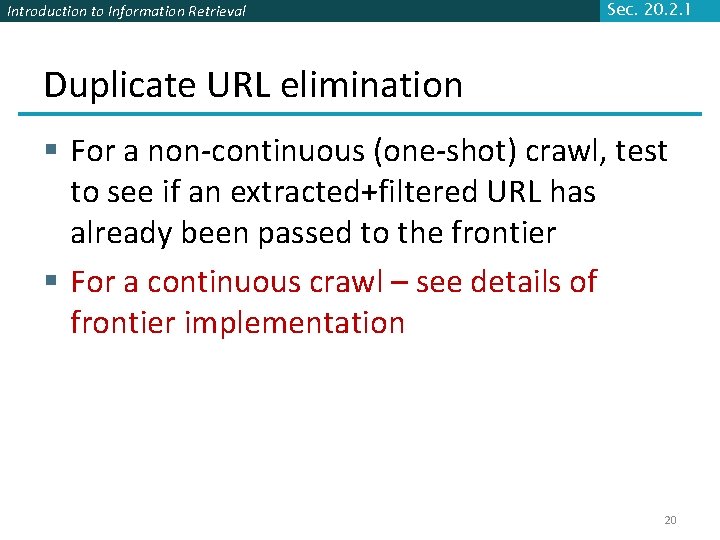 Introduction to Information Retrieval

Sec. 20.2.1

Duplicate URL elimination

▪ For a non-continuous (one-shot) crawl, test to see if an extracted+filtered URL has already been passed to the frontier

▪ For a continuous crawl – see details of frontier implementation

20